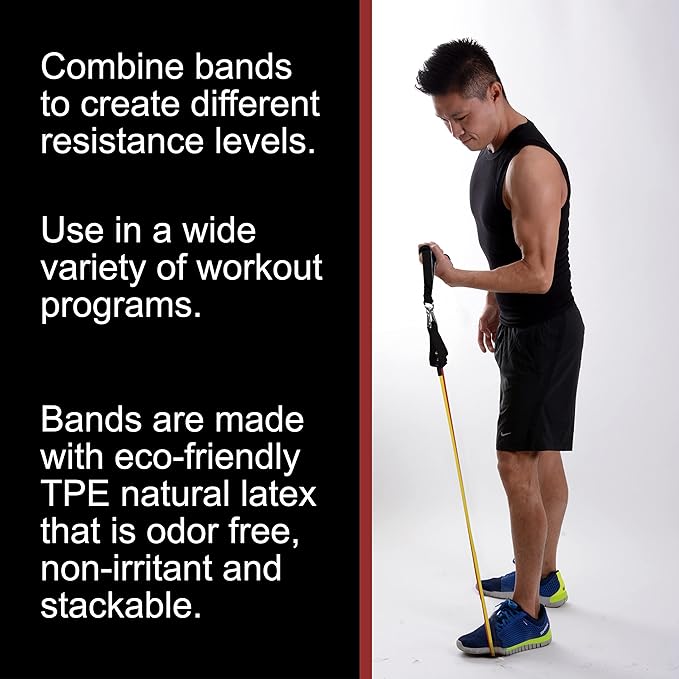 Combine bands to create different resistance levels.

Use in a wide variety of workout programs.

Bands are made with eco-friendly TPE natural latex that is odor free, non-irritant and stackable.